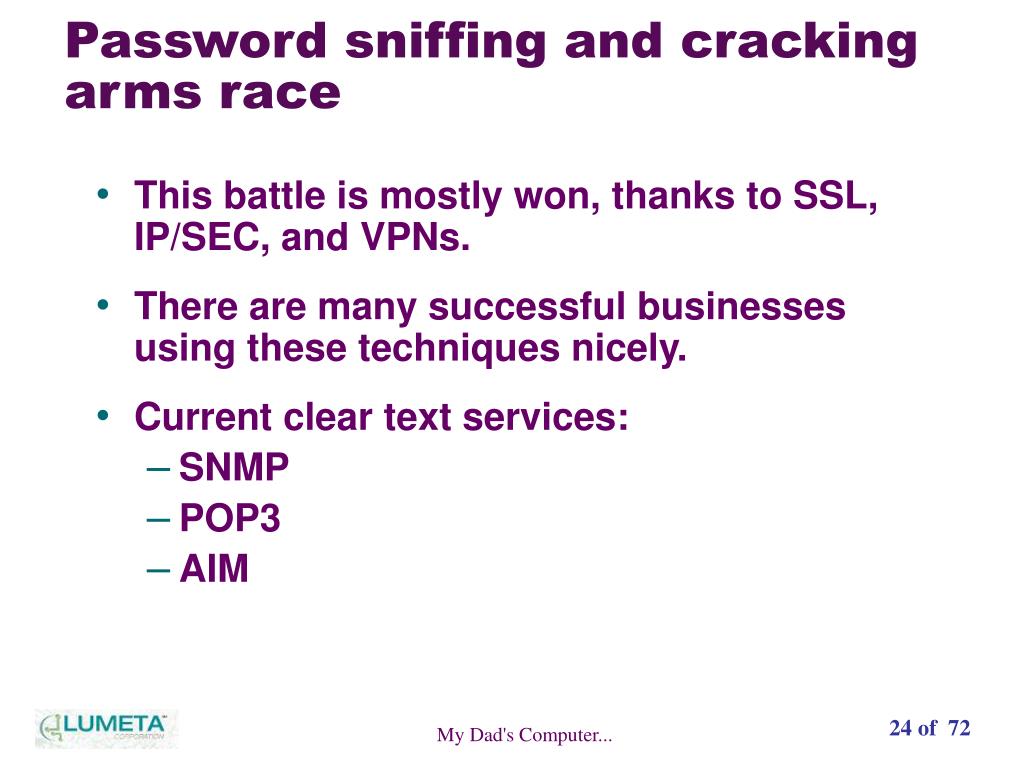 Password sniffing and cracking arms race

• This battle is mostly won, thanks to SSL, IP/SEC, and VPNs.

• There are many successful businesses using these techniques nicely.

• Current clear text services:
– SNMP
– POP3
– AIM

LUMETA CORPORATION

My Dad's Computer...

24 of 72